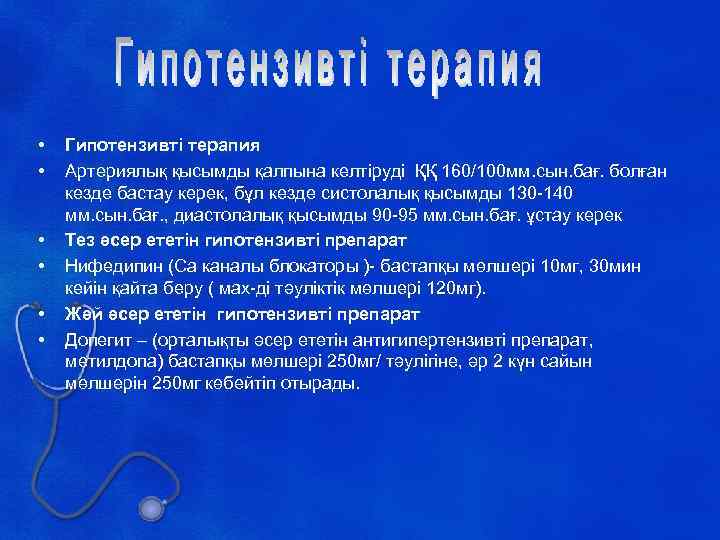 Гипотензивті терапия

• Гипотензивті терапия
• Артериялық қысымды қалпына келтіруді ҚҚ 160/100мм.сын.бағ. болған кезде бастау керек, бұл кезде систолалық қысымды 130-140 мм.сын.бағ., диастолалық қысымды 90-95 мм.сын.бағ. ұстау керек
• Тез әсер ететін гипотензивті препарат
• Нифедипин (Са каналы блокаторы )- бастапқы мөлшері 10мг, 30мин кейін қайта беру ( мах-ді тәуліктік мөлшері 120мг).
• Жәй әсер ететін гипотензивті препарат
• Допегит – (орталықты әсер ететін антигипертензивті препарат, метилдопа) бастапқы мөлшері 250мг/ тәулігіне, әр 2 күн сайын мөлшерін 250мг көбейтіп отырады.